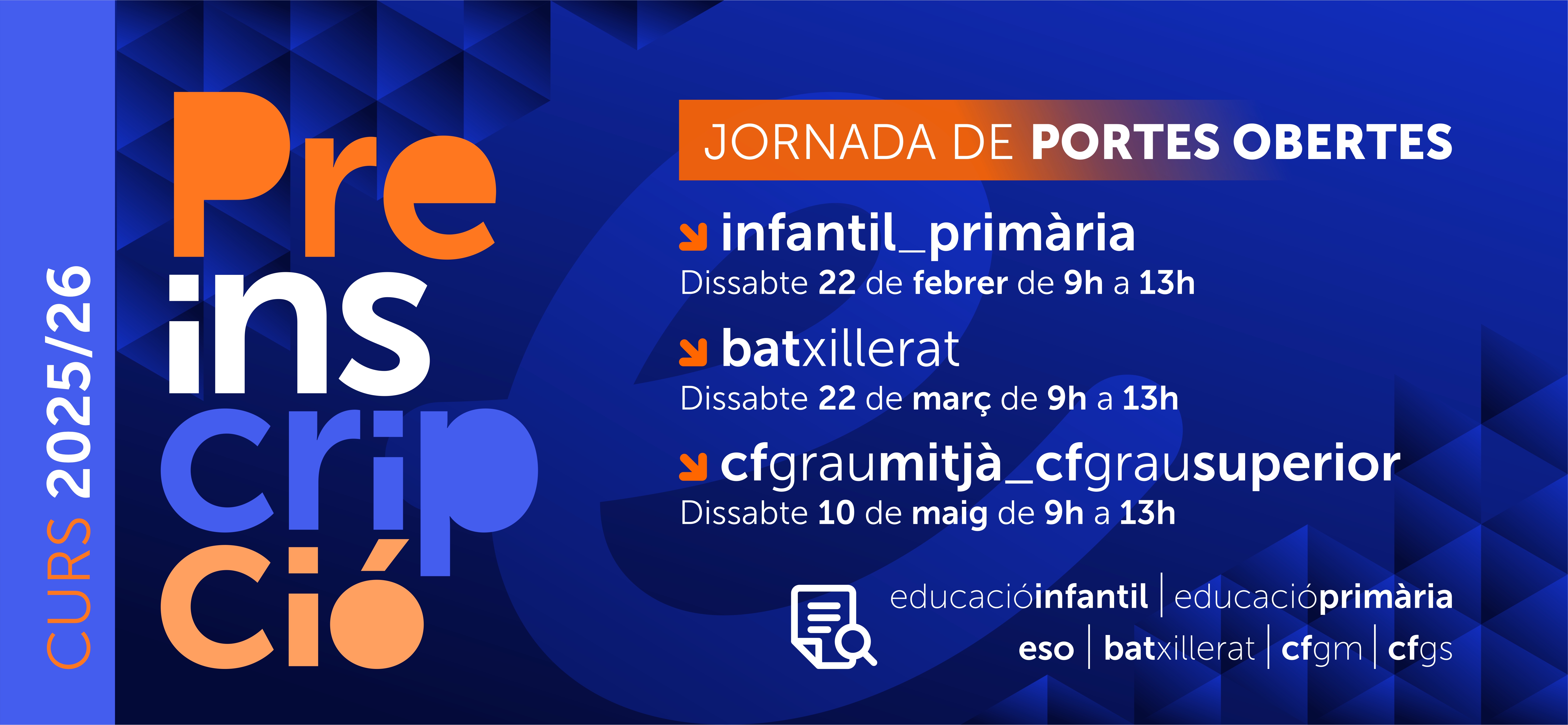 CURS 2025/26

Pre
ins
crip
ció

JORNADA DE PORTES OBERTES

infantil_primària
Dissabte 22 de febrer de 9h a 13h

batxillerat
Dissabte 22 de març de 9h a 13h

cfgraumitjà_cfgrausuperior
Dissabte 10 de maig de 9h a 13h

educacióinfantil | educacióprimària
eso | batxillerat | cfgm | cfgs